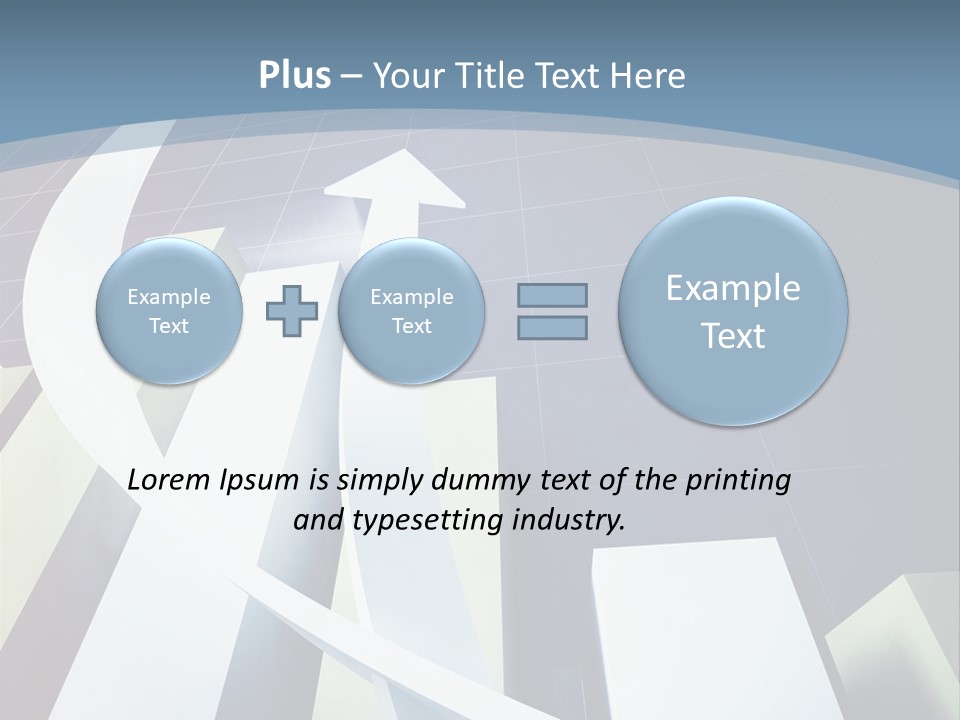 Plus – Your Title Text Here

Example Text

Example Text

Example Text

Lorem Ipsum is simply dummy text of the printing and typesetting industry.